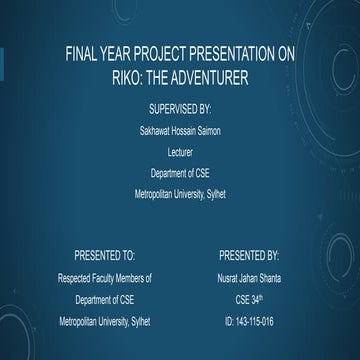 FINAL YEAR PROJECT PRESENTATION ON RIKO: THE ADVENTURER

SUPERVISED BY:

Sakhawat Hossain Saimon

Lecturer

Department of CSE

Metropolitan University, Sylhet

PRESENTED TO:

Respected Faculty Members of

Department of CSE

Metropolitan University, Sylhet

PRESENTED BY:

Nusrat Jahan Shanta

CSE 34$^{th}$

ID: 143-115-016